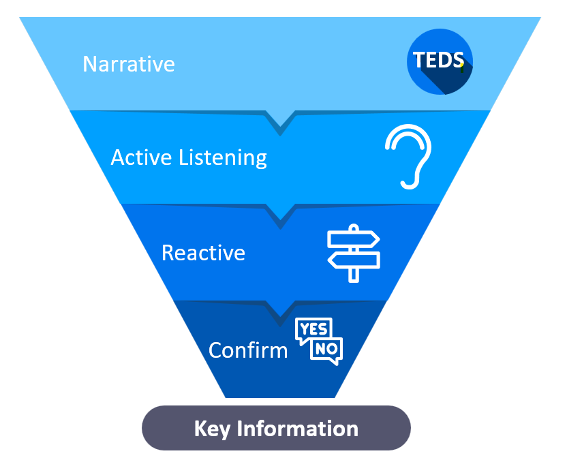 Narrative

TEDS

Active Listening

Reactive

Confirm

YES

NO

Key Information